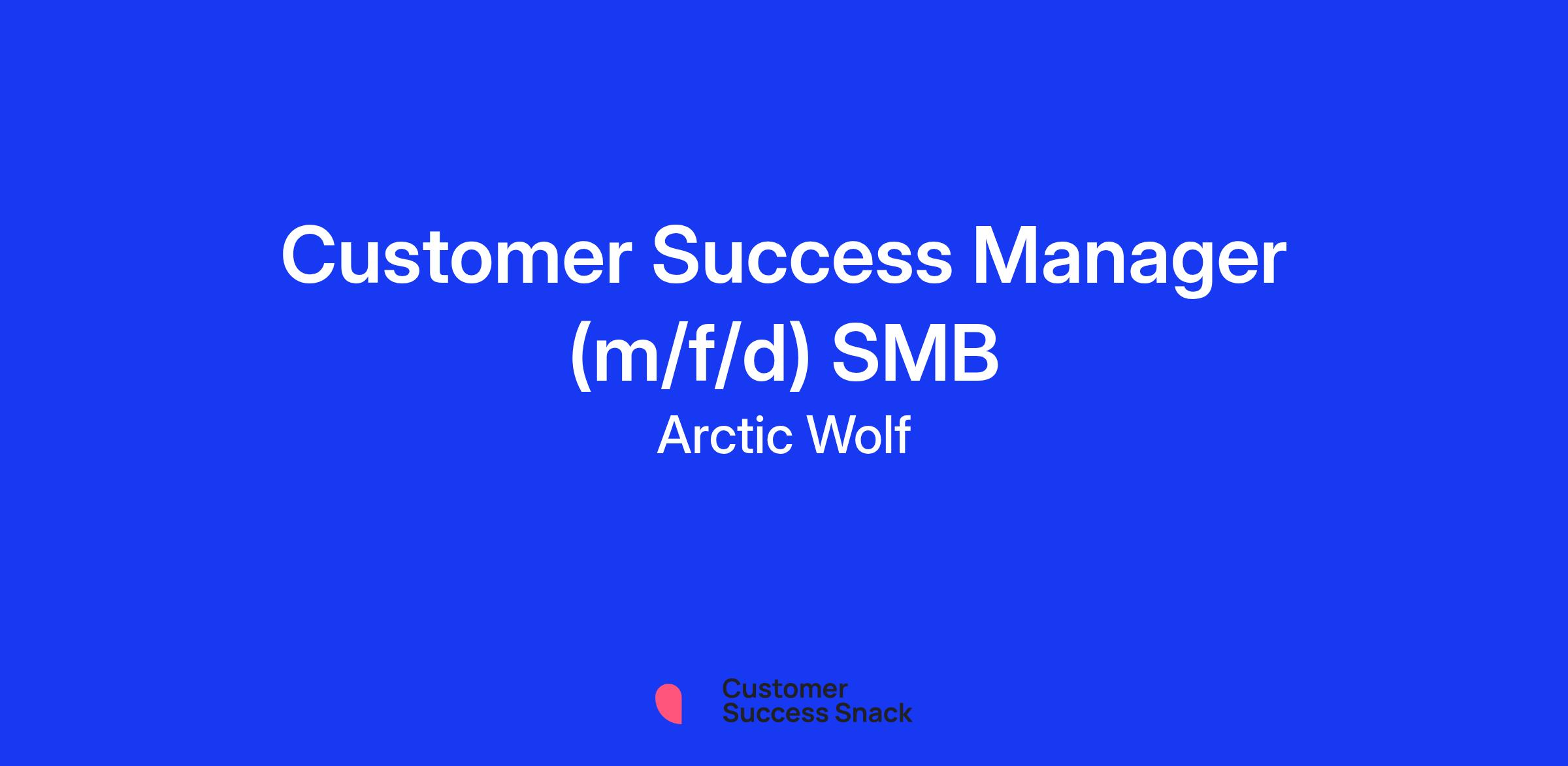 Customer Success Manager (m/f/d) SMB

Arctic Wolf

Customer
Success Snack